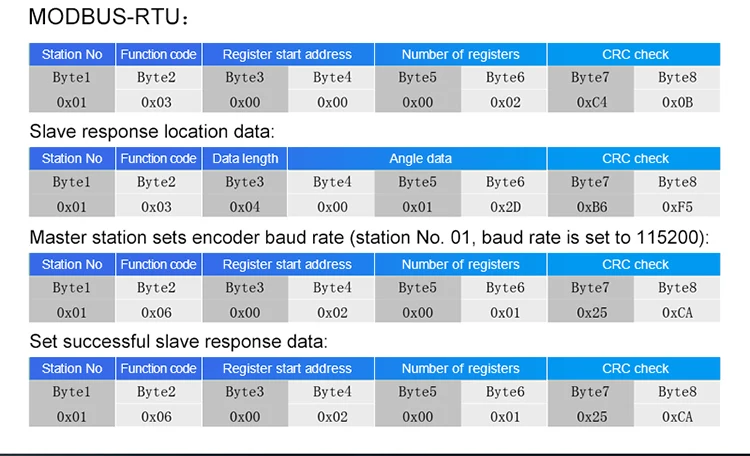 MODBUS-RTU：

| Station No | Function code | Register start address | | Number of registers | | CRC check | |
|---|---|---|---|---|---|---|---|
| Byte1 | Byte2 | Byte3 | Byte4 | Byte5 | Byte6 | Byte7 | Byte8 |
| 0x01 | 0x03 | 0x00 | 0x00 | 0x00 | 0x02 | 0xC4 | 0x0B |

Slave response location data:

| Station No | Function code | Data length | Angle data | | | CRC check | |
|---|---|---|---|---|---|---|---|
| Byte1 | Byte2 | Byte3 | Byte4 | Byte5 | Byte6 | Byte7 | Byte8 |
| 0x01 | 0x03 | 0x04 | 0x00 | 0x01 | 0x2D | 0xB6 | 0xF5 |

Master station sets encoder baud rate (station No. 01, baud rate is set to 115200):

| Station No | Function code | Register start address | | Number of registers | | CRC check | |
|---|---|---|---|---|---|---|---|
| Byte1 | Byte2 | Byte3 | Byte4 | Byte5 | Byte6 | Byte7 | Byte8 |
| 0x01 | 0x06 | 0x00 | 0x02 | 0x00 | 0x01 | 0x25 | 0xCA |

Set successful slave response data:

| Station No | Function code | Register start address | | Number of registers | | CRC check | |
|---|---|---|---|---|---|---|---|
| Byte1 | Byte2 | Byte3 | Byte4 | Byte5 | Byte6 | Byte7 | Byte8 |
| 0x01 | 0x06 | 0x00 | 0x02 | 0x00 | 0x01 | 0x25 | 0xCA |